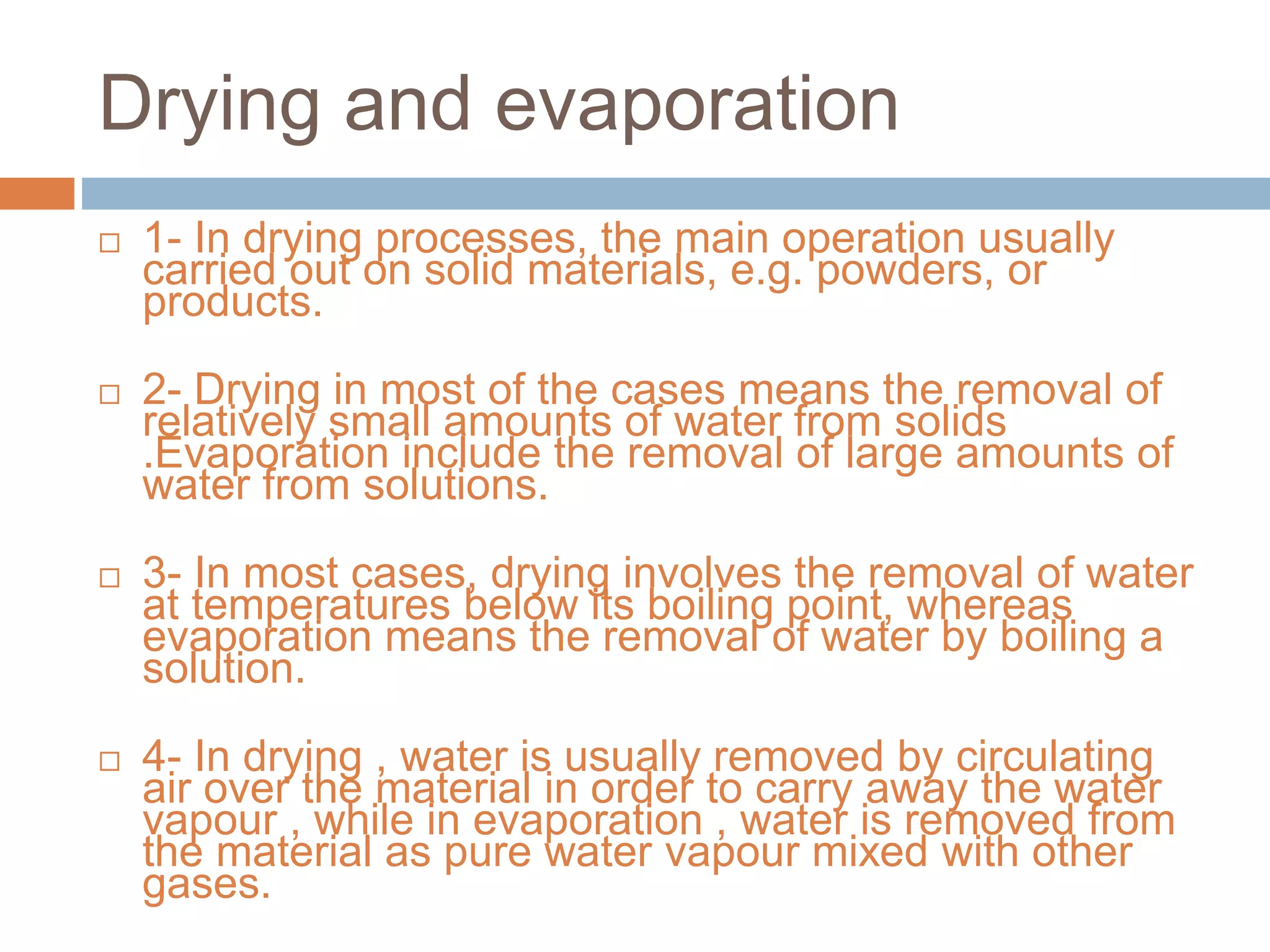 Drying and evaporation

□ 1- In drying processes, the main operation usually carried out on solid materials, e.g. powders, or products.

□ 2- Drying in most of the cases means the removal of relatively small amounts of water from solids .Evaporation include the removal of large amounts of water from solutions.

□ 3- In most cases, drying involves the removal of water at temperatures below its boiling point, whereas evaporation means the removal of water by boiling a solution.

□ 4- In drying , water is usually removed by circulating air over the material in order to carry away the water vapour , while in evaporation , water is removed from the material as pure water vapour mixed with other gases.